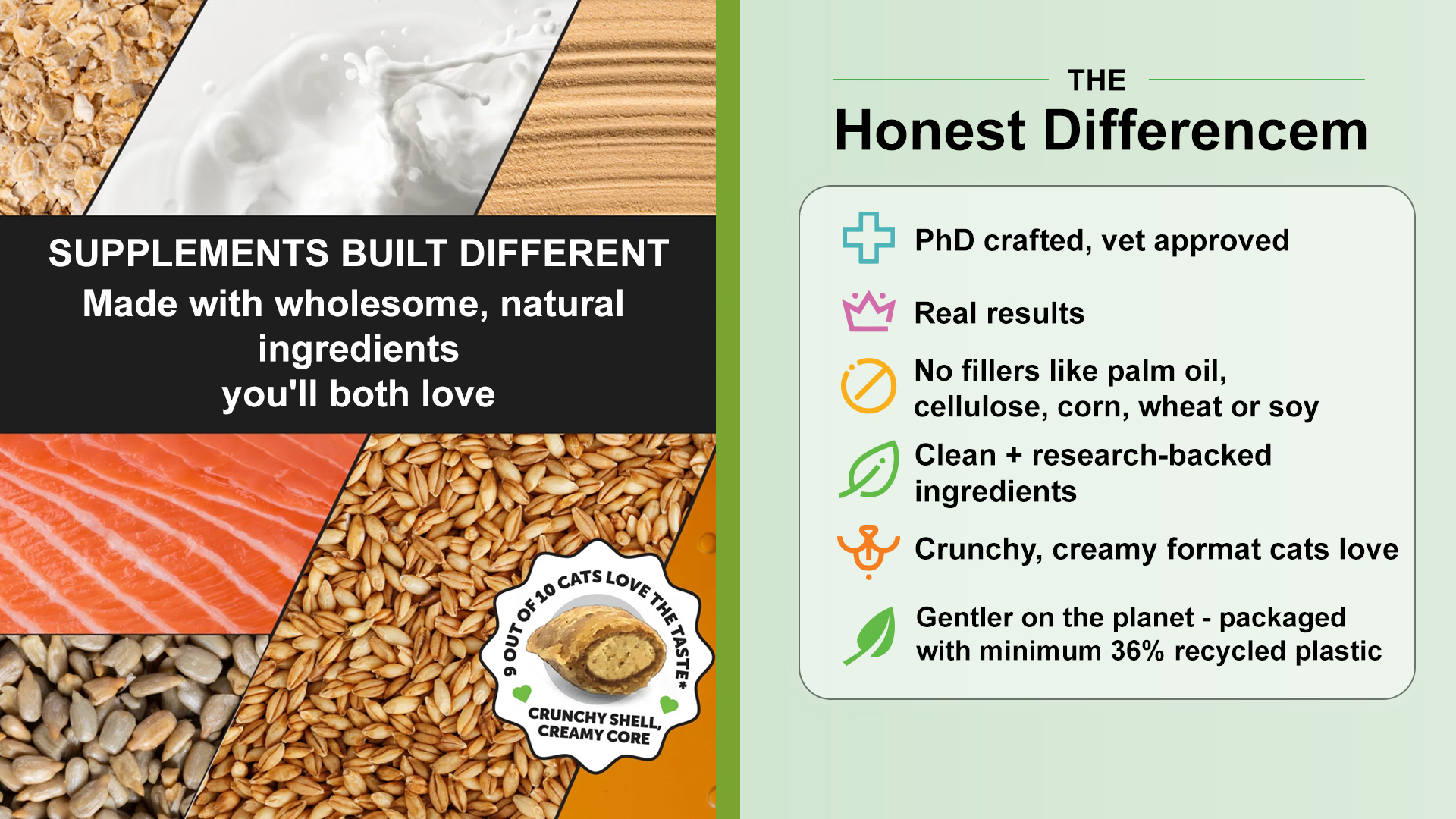 SUPPLEMENTS BUILT DIFFERENT
Made with wholesome, natural ingredients
you'll both love

9 OUT OF 10 CATS LOVE THE TASTE*
CRUNCHY SHELL, CREAMY CORE

THE
Honest Differencem

PhD crafted, vet approved

Real results

No fillers like palm oil, cellulose, corn, wheat or soy

Clean + research-backed ingredients

Crunchy, creamy format cats love

Gentler on the planet - packaged with minimum 36% recycled plastic